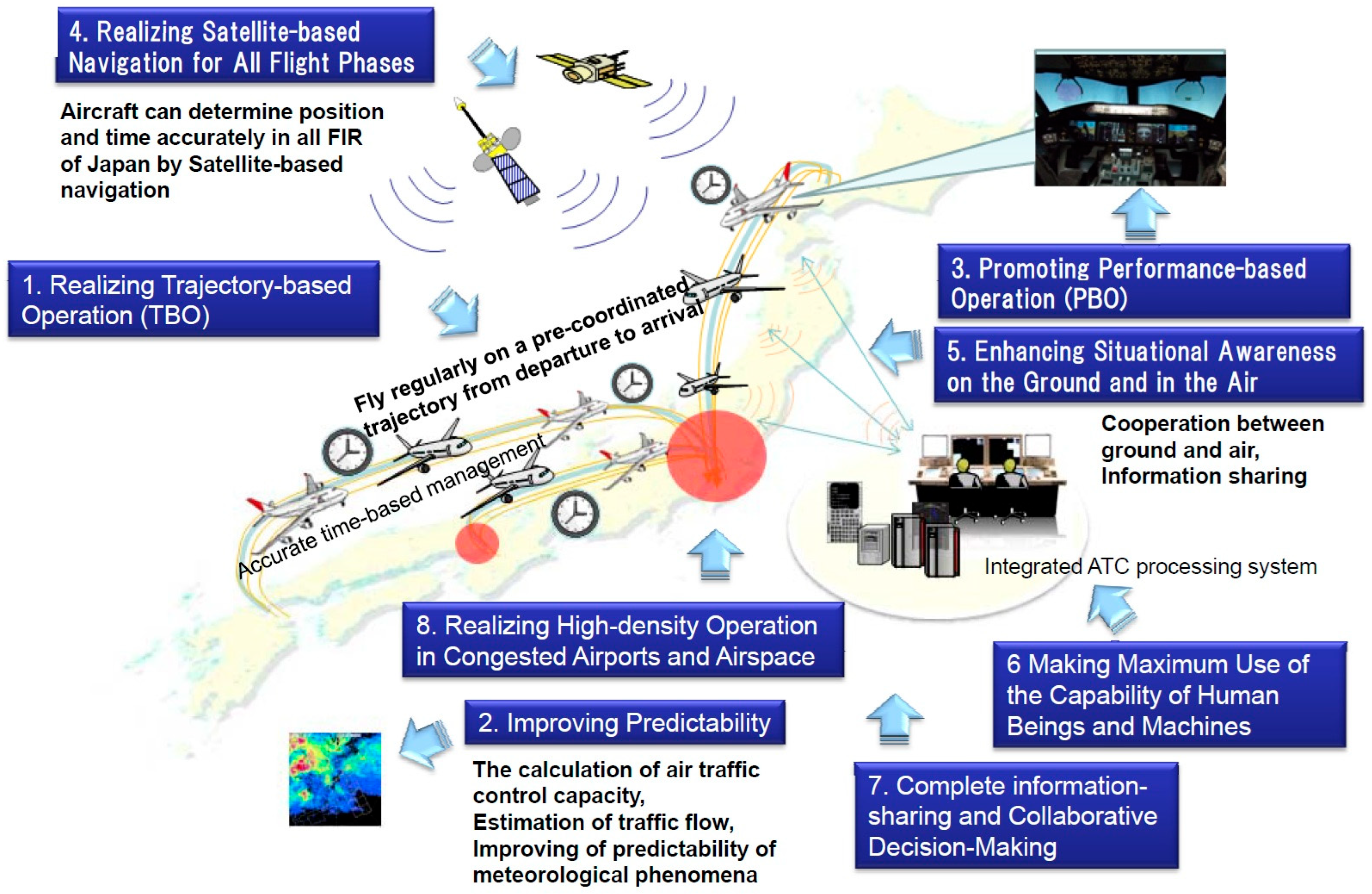 4. Realizing Satellite-based Navigation for All Flight Phases

Aircraft can determine position and time accurately in all FIR of Japan by Satellite-based navigation

1. Realizing Trajectory-based Operation (TBO)

Fly regularly on a pre-coordinated trajectory from departure to arrival

Accurate time-based management

3. Promoting Performance-based Operation (PBO)

5. Enhancing Situational Awareness on the Ground and in the Air

Cooperation between ground and air, Information sharing

Integrated ATC processing system

8. Realizing High-density Operation in Congested Airports and Airspace

6 Making Maximum Use of the Capability of Human Beings and Machines

2. Improving Predictability

The calculation of air traffic control capacity, Estimation of traffic flow, Improving of predictability of meteorological phenomena

7. Complete information-sharing and Collaborative Decision-Making